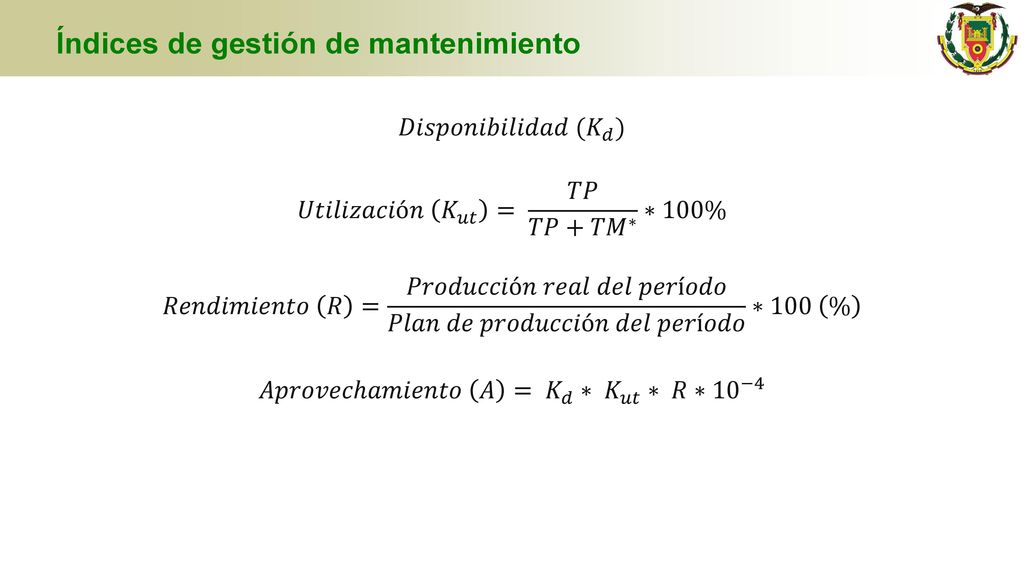 Índices de gestión de mantenimiento

$Disponibilidad\ (K_d)$

$Utilización\ (K_{ut}) = \frac{TP}{TP + TM^*} * 100\%$

$Rendimiento\ (R) = \frac{Producción\ real\ del\ período}{Plan\ de\ producción\ del\ período} * 100\ (\%)$

$Aprovechamiento\ (A) = K_d * K_{ut} * R * 10^{-4}$